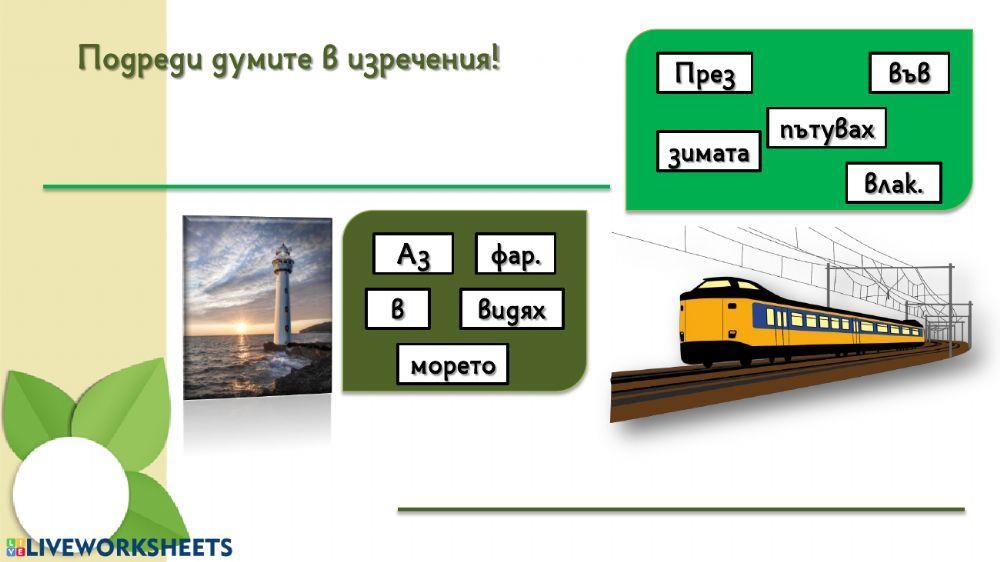 Подреди думите в изречения!

През
във
пътувах
зимата
влак.

Аз
фар.
в
видях
морето

LIVEWORKSHEETS